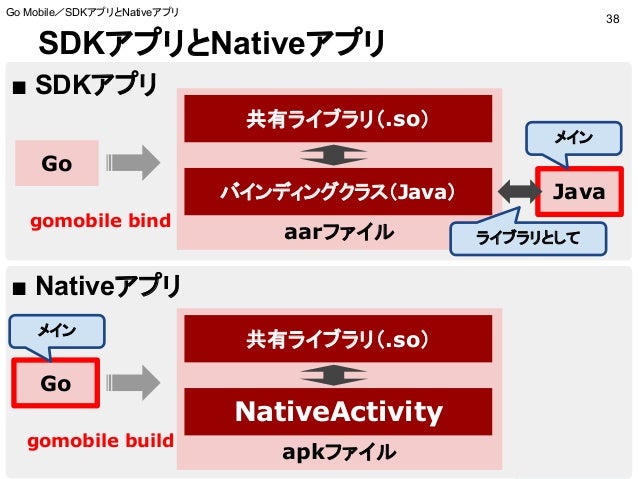 Go Mobile／SDKアプリとNativeアプリ

38

SDKアプリとNativeアプリ

■ SDKアプリ

Go

gomobile bind

共有ライブラリ（.so）

バインディングクラス（Java）

aarファイル

メイン

Java

ライブラリとして

■ Nativeアプリ

メイン

Go

gomobile build

共有ライブラリ（.so）

NativeActivity

apkファイル